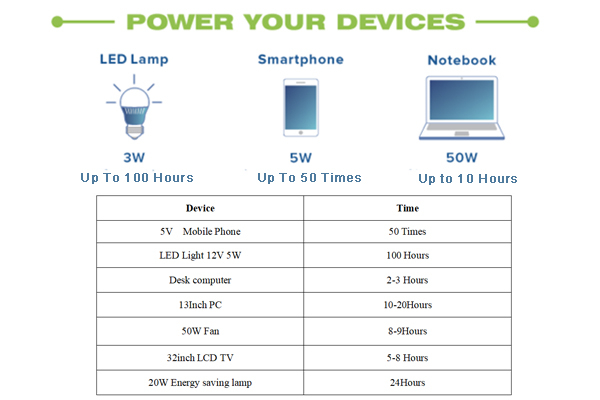 POWER YOUR DEVICES

LED Lamp
3W
Up To 100 Hours

Smartphone
5W
Up To 50 Times

Notebook
50W
Up to 10 Hours

| Device | Time |
|---|---|
| 5V Mobile Phone | 50 Times |
| LED Light 12V 5W | 100 Hours |
| Desk computer | 2-3 Hours |
| 13Inch PC | 10-20Hours |
| 50W Fan | 8-9Hours |
| 32inch LCD TV | 5-8 Hours |
| 20W Energy saving lamp | 24Hours |